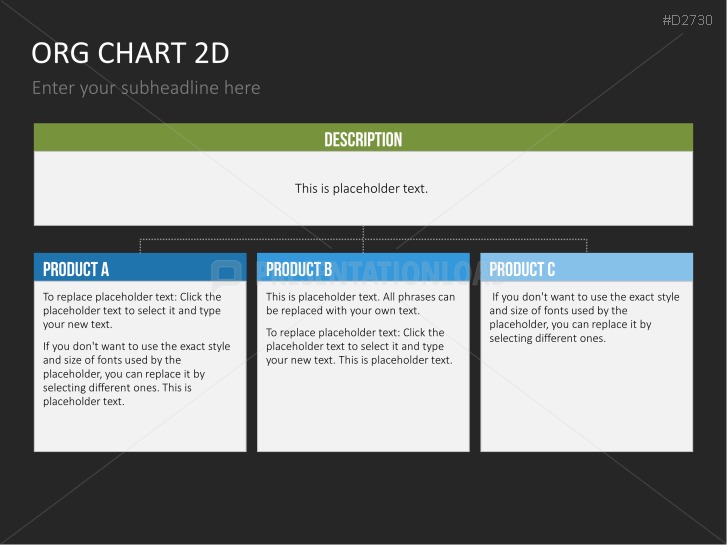 #D2730

ORG CHART 2D

Enter your subheadline here

DESCRIPTION

This is placeholder text.

PRODUCT A

To replace placeholder text: Click the placeholder text to select it and type your new text.

If you don't want to use the exact style and size of fonts used by the placeholder, you can replace it by selecting different ones. This is placeholder text.

PRODUCT B

This is placeholder text. All phrases can be replaced with your own text.

To replace placeholder text: Click the placeholder text to select it and type your new text. This is placeholder text.

PRODUCT C

If you don't want to use the exact style and size of fonts used by the placeholder, you can replace it by selecting different ones.

PRESENTATIONLOAD